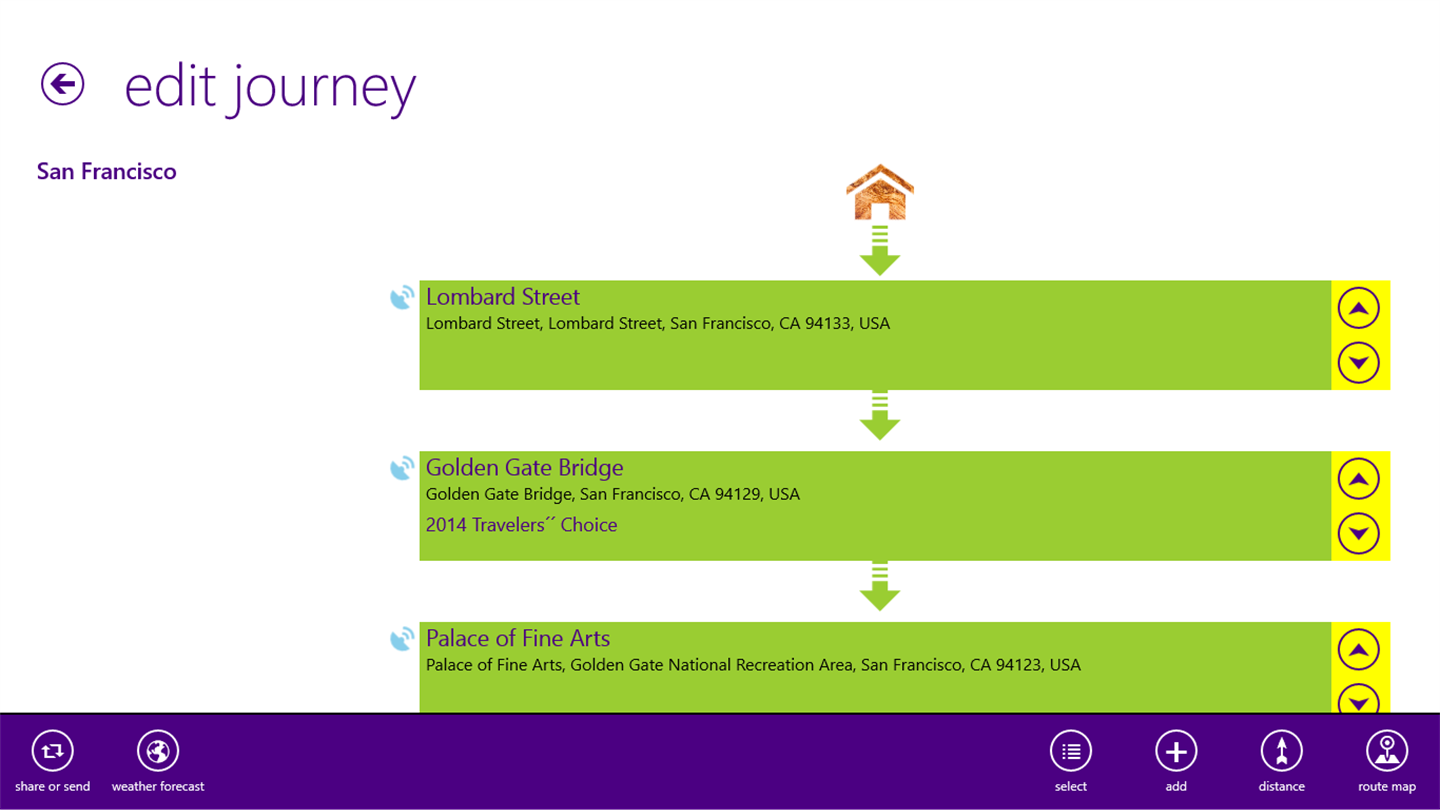 edit journey

San Francisco

Lombard Street
Lombard Street, Lombard Street, San Francisco, CA 94133, USA

Golden Gate Bridge
Golden Gate Bridge, San Francisco, CA 94129, USA
2014 Travelers´´ Choice

Palace of Fine Arts
Palace of Fine Arts, Golden Gate National Recreation Area, San Francisco, CA 94123, USA

share or send
weather forecast
select
add
distance
route map